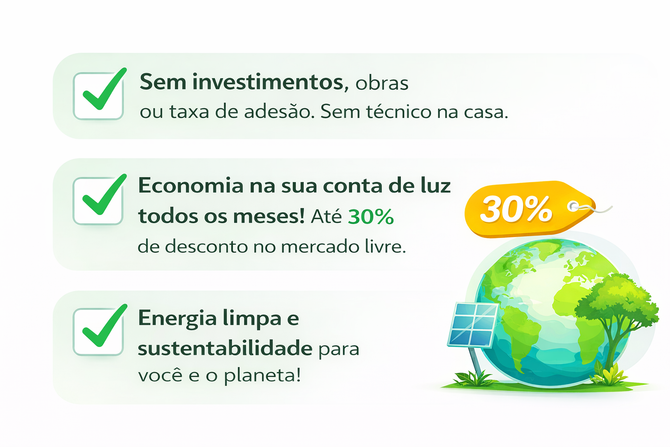 Sem investimentos, obras ou taxa de adesão. Sem técnico na casa.

Economia na sua conta de luz todos os meses! Até 30% de desconto no mercado livre.

30%

Energia limpa e sustentabilidade para você e o planeta!